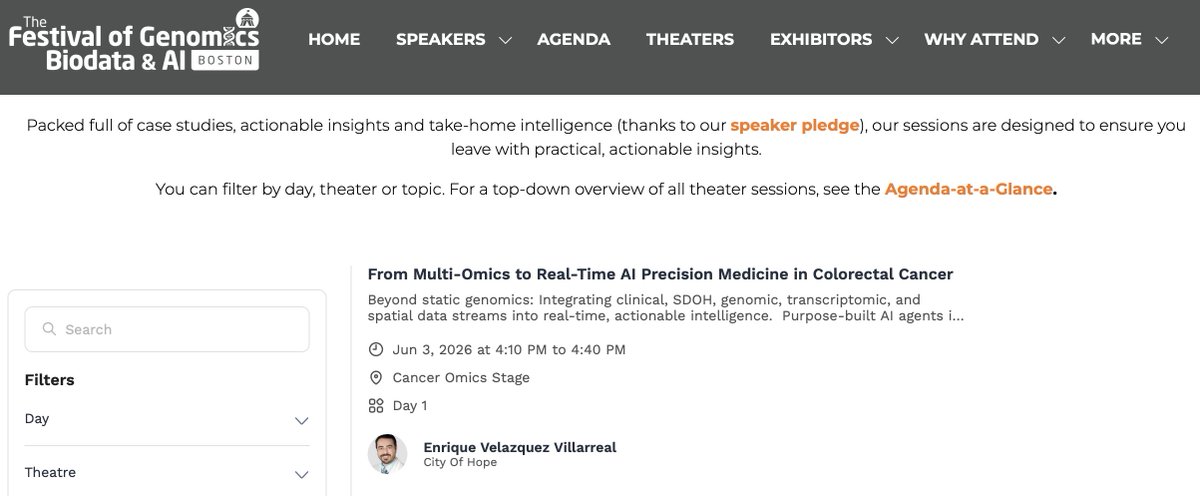 The Festival of Genomics Biodata & AI BOSTON

HOME SPEAKERS AGENDA THEATERS EXHIBITORS WHY ATTEND MORE

Packed full of case studies, actionable insights and take-home intelligence (thanks to our speaker pledge), our sessions are designed to ensure you leave with practical, actionable insights.

You can filter by day, theater or topic. For a top-down overview of all theater sessions, see the Agenda-at-a-Glance.

Search

Filters

Day

Theatre

From Multi-Omics to Real-Time AI Precision Medicine in Colorectal Cancer

Beyond static genomics: Integrating clinical, SDOH, genomic, transcriptomic, and spatial data streams into real-time, actionable intelligence. Purpose-built AI agents i...

Jun 3, 2026 at 4:10 PM to 4:40 PM

Cancer Omics Stage

Day 1

Enrique Velazquez Villarreal
City Of Hope